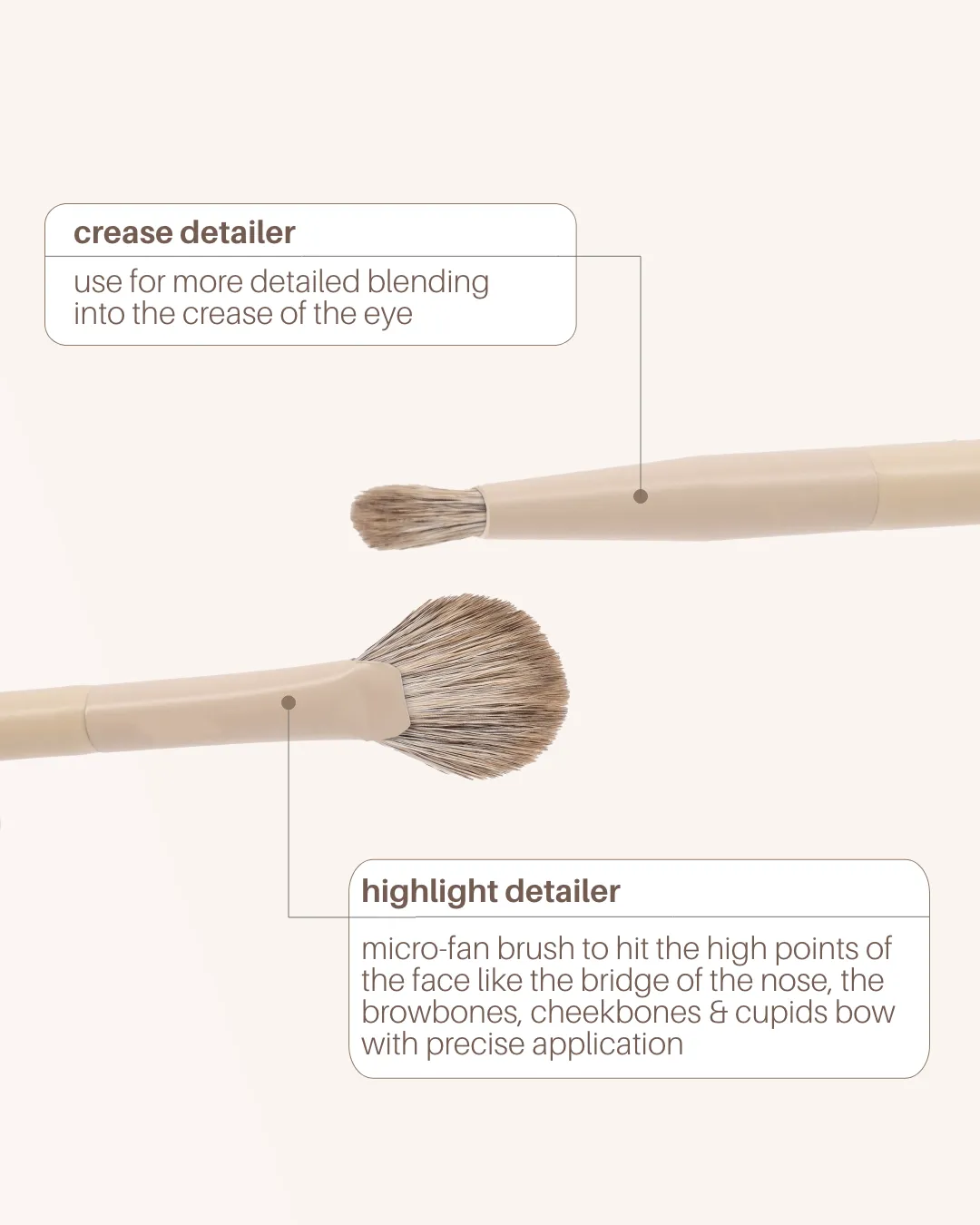 crease detailer

use for more detailed blending into the crease of the eye

highlight detailer

micro-fan brush to hit the high points of the face like the bridge of the nose, the browbones, cheekbones & cupids bow with precise application